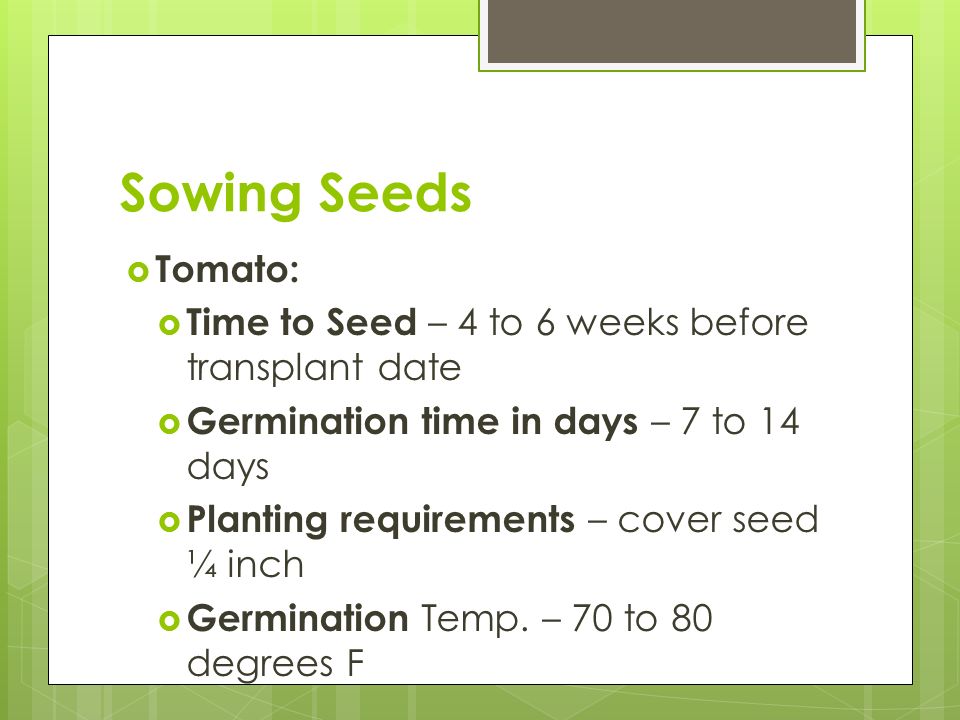 Sowing Seeds

Tomato:

Time to Seed – 4 to 6 weeks before transplant date

Germination time in days – 7 to 14 days

Planting requirements – cover seed ¼ inch

Germination Temp. – 70 to 80 degrees F